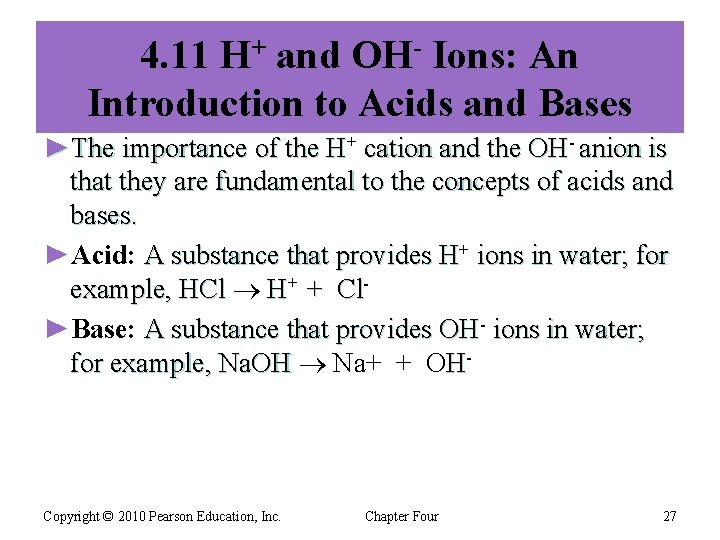 4.11 $H^+$ and $OH^-$ Ions: An Introduction to Acids and Bases

►The importance of the $H^+$ cation and the $OH^-$ anion is that they are fundamental to the concepts of acids and bases.

►Acid: A substance that provides $H^+$ ions in water; for example, $HCl \rightarrow H^+ + Cl^-$

►Base: A substance that provides $OH^-$ ions in water; for example, $NaOH \rightarrow Na+ + OH^-$

Copyright © 2010 Pearson Education, Inc. Chapter Four 27